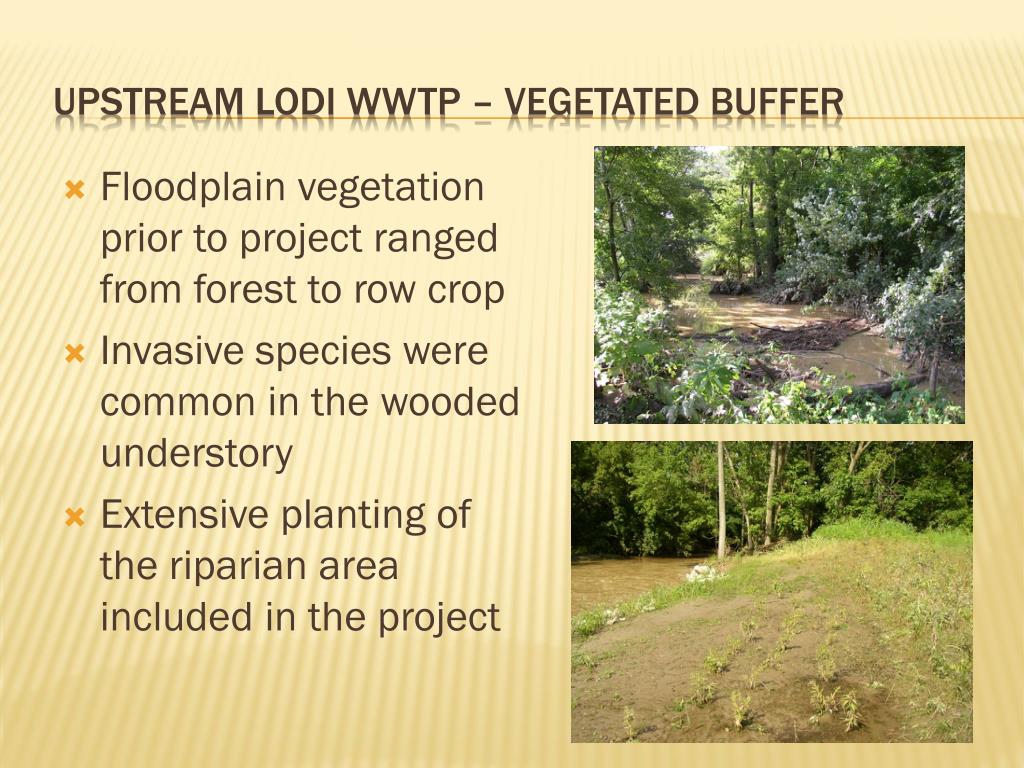 UPSTREAM LODI WWTP – VEGETATED BUFFER

Floodplain vegetation prior to project ranged from forest to row crop

Invasive species were common in the wooded understory

Extensive planting of the riparian area included in the project